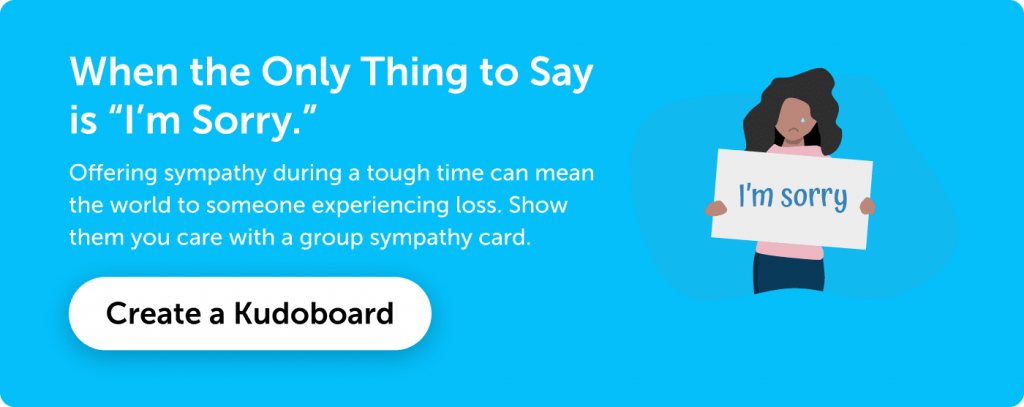 When the Only Thing to Say is “I’m Sorry.”

Offering sympathy during a tough time can mean the world to someone experiencing loss. Show them you care with a group sympathy card.

Create a Kudoboard

I'm sorry